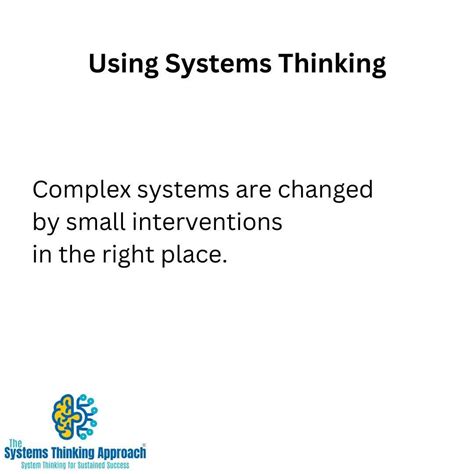 Using Systems Thinking

Complex systems are changed by small interventions in the right place.

The Systems Thinking Approach®
System Thinking for Sustained Success